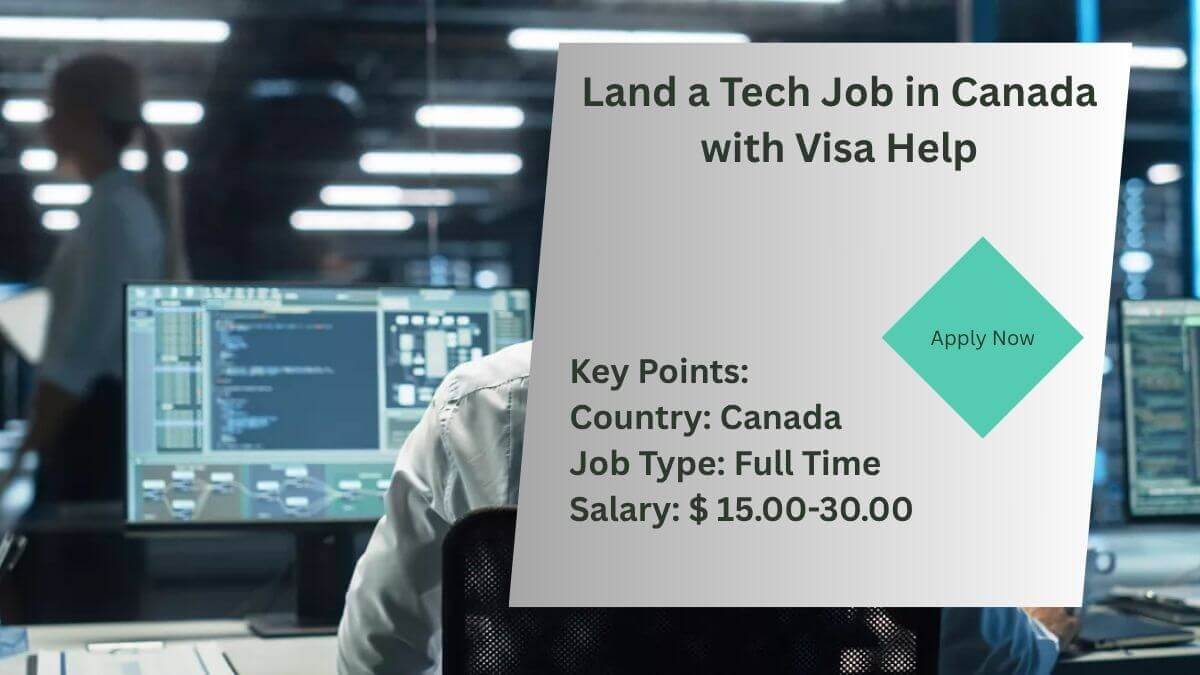 Land a Tech Job in Canada with Visa Help

Apply Now

Key Points:
Country: Canada
Job Type: Full Time
Salary: $ 15.00-30.00